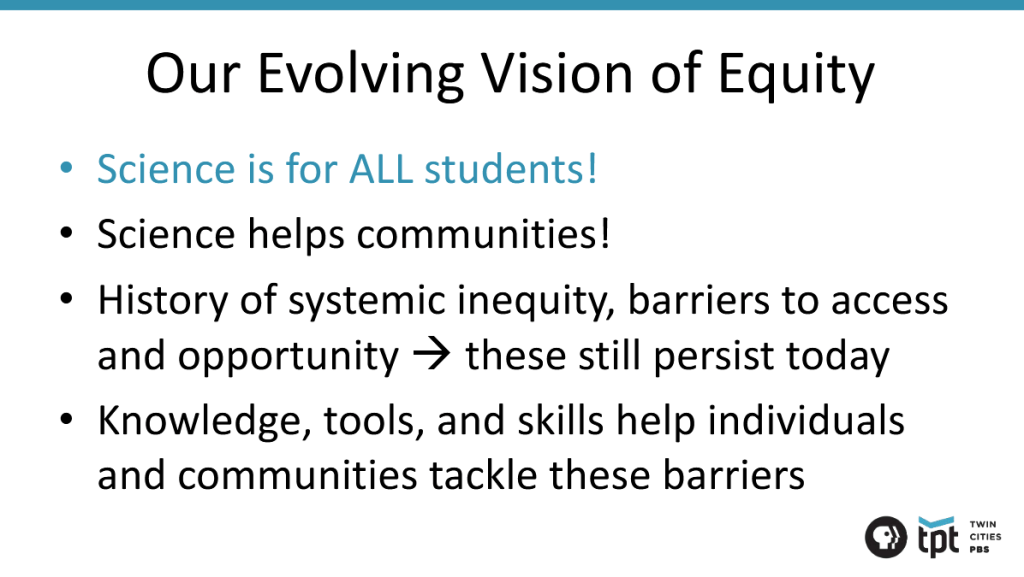 Our Evolving Vision of Equity

• Science is for ALL students!
• Science helps communities!
• History of systemic inequity, barriers to access and opportunity → these still persist today
• Knowledge, tools, and skills help individuals and communities tackle these barriers

tpt TWIN CITIES PBS